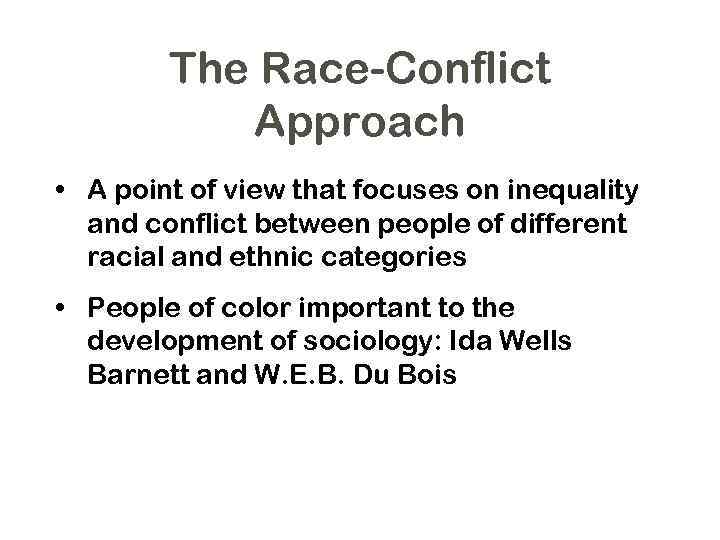 The Race-Conflict Approach

• A point of view that focuses on inequality and conflict between people of different racial and ethnic categories

• People of color important to the development of sociology: Ida Wells Barnett and W.E.B. Du Bois